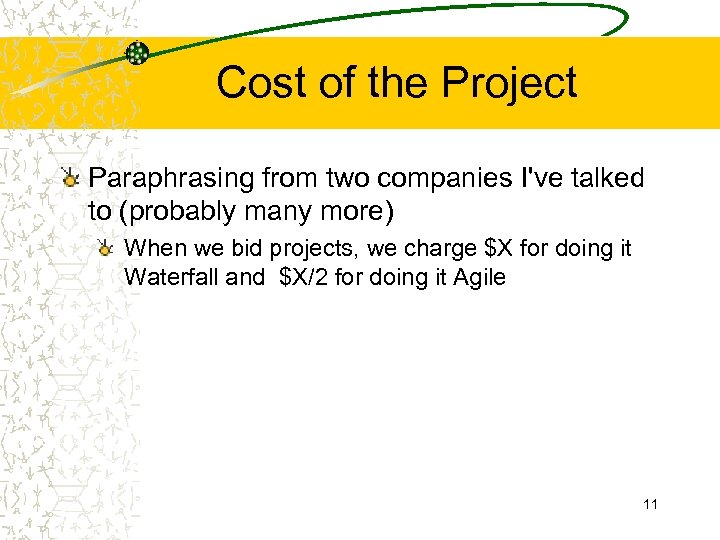 Cost of the Project

Paraphrasing from two companies I've talked to (probably many more)

When we bid projects, we charge \$X for doing it Waterfall and \$X/2 for doing it Agile

11